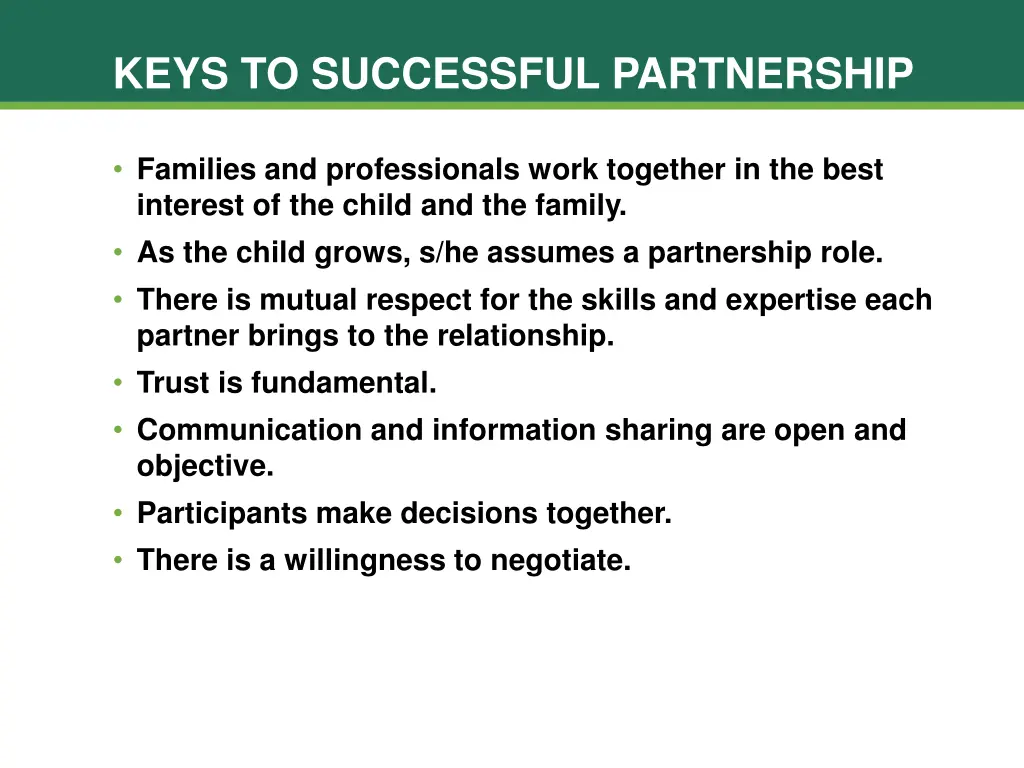 KEYS TO SUCCESSFUL PARTNERSHIP

• Families and professionals work together in the best interest of the child and the family.
• As the child grows, s/he assumes a partnership role.
• There is mutual respect for the skills and expertise each partner brings to the relationship.
• Trust is fundamental.
• Communication and information sharing are open and objective.
• Participants make decisions together.
• There is a willingness to negotiate.